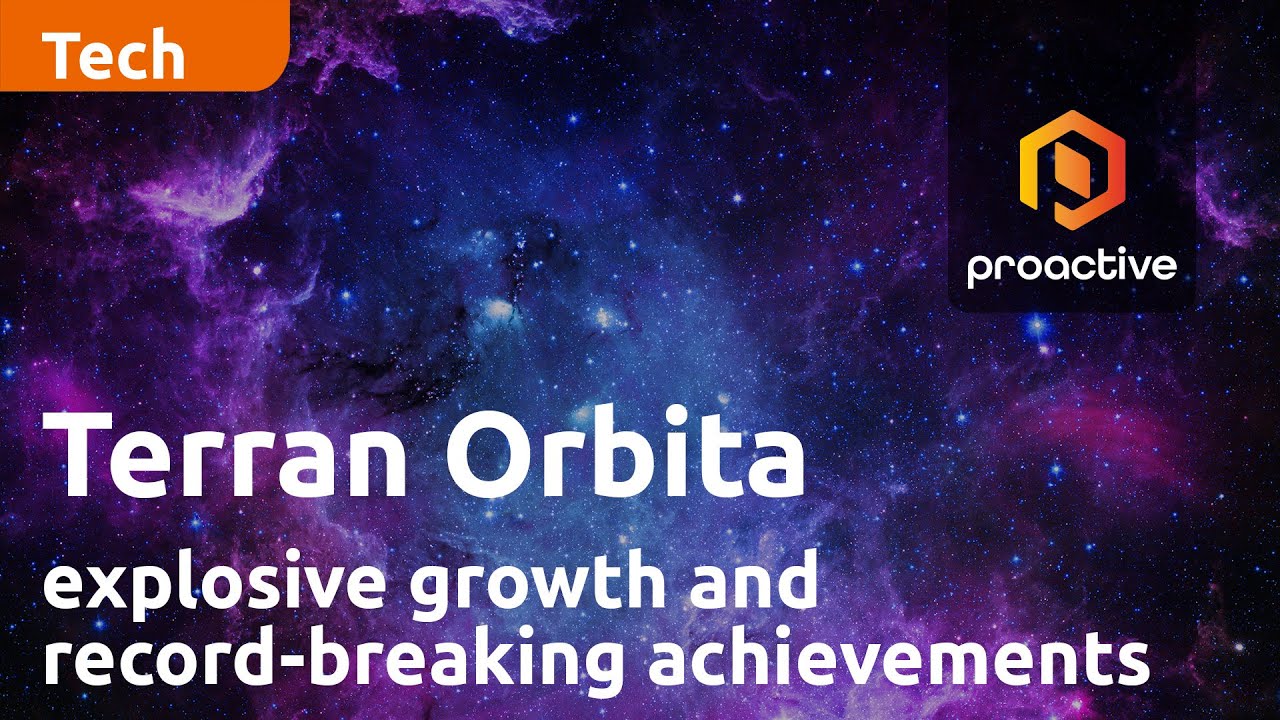 Tech

proactive

Terran Orbita

explosive growth and record-breaking achievements